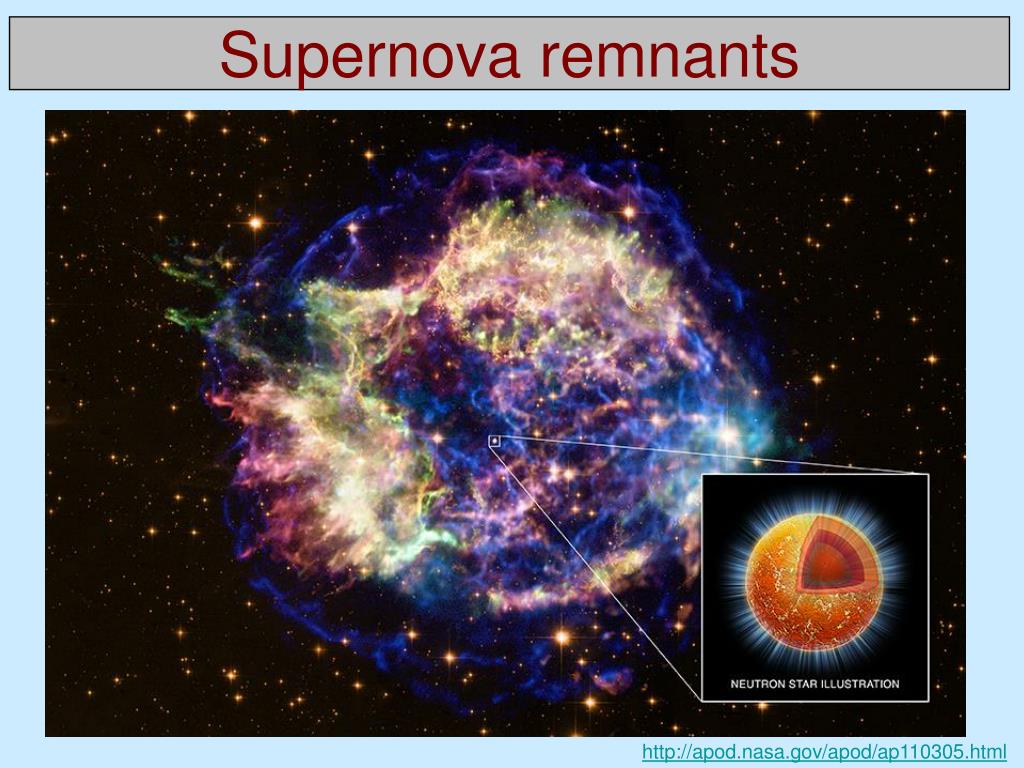 Supernova remnants

NEUTRON STAR ILLUSTRATION

http://apod.nasa.gov/apod/ap110305.html